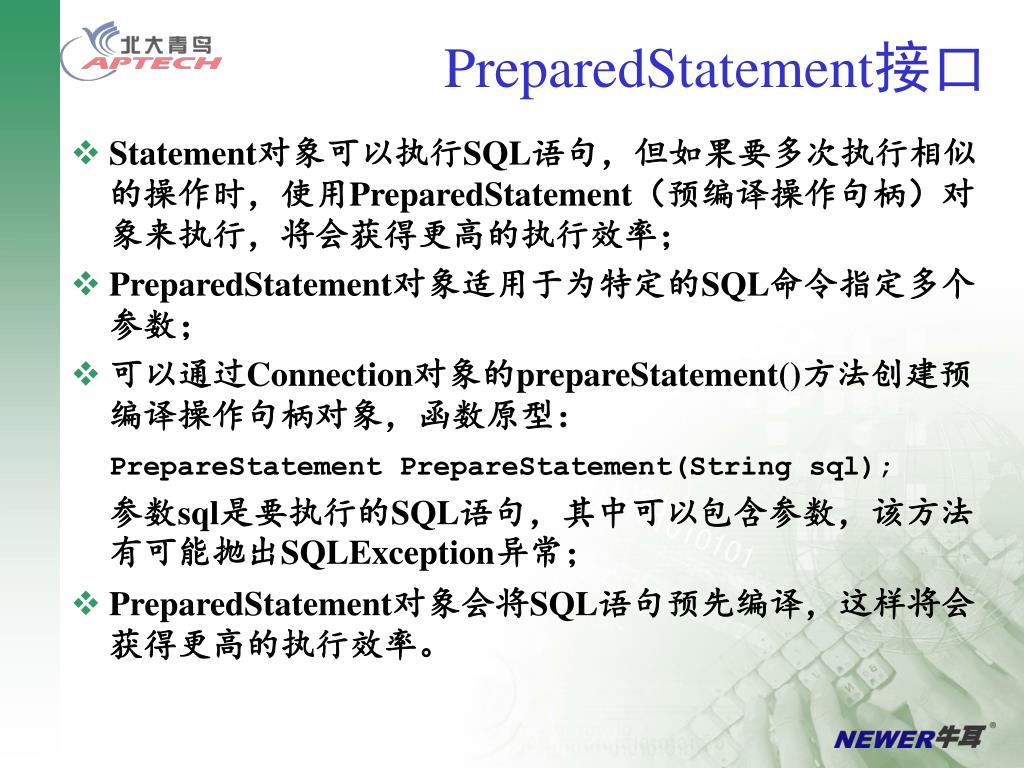 北大青鸟 APTECH

PreparedStatement接口

❖ Statement对象可以执行SQL语句，但如果要多次执行相似的操作时，使用PreparedStatement（预编译操作句柄）对象来执行，将会获得更高的执行效率;

❖ PreparedStatement对象适用于为特定的SQL命令指定多个参数;

❖ 可以通过Connection对象的prepareStatement()方法创建预编译操作句柄对象，函数原型：

PrepareStatement PrepareStatement(String sql);

参数sql是要执行的SQL语句，其中可以包含参数，该方法有可能抛出SQLException异常;

❖ PreparedStatement对象会将SQL语句预先编译，这样将会获得更高的执行效率。

NEWER牛耳®